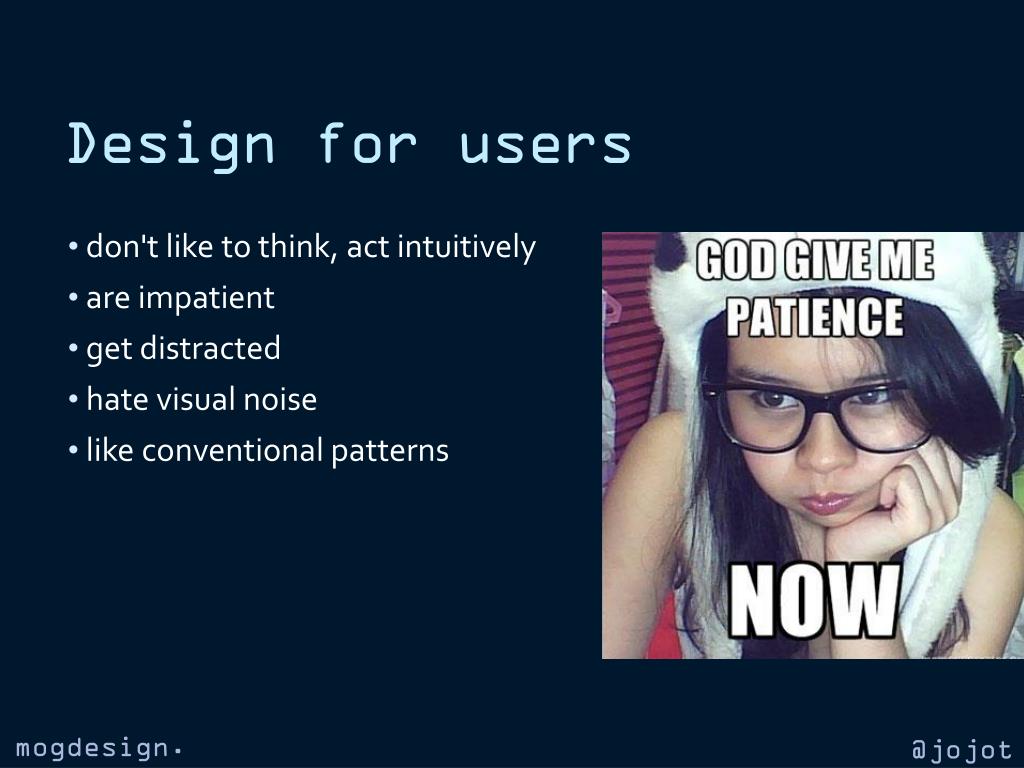 Design for users

• don't like to think, act intuitively
• are impatient
• get distracted
• hate visual noise
• like conventional patterns

GOD GIVE ME PATIENCE

NOW

mogdesign.

@jojot